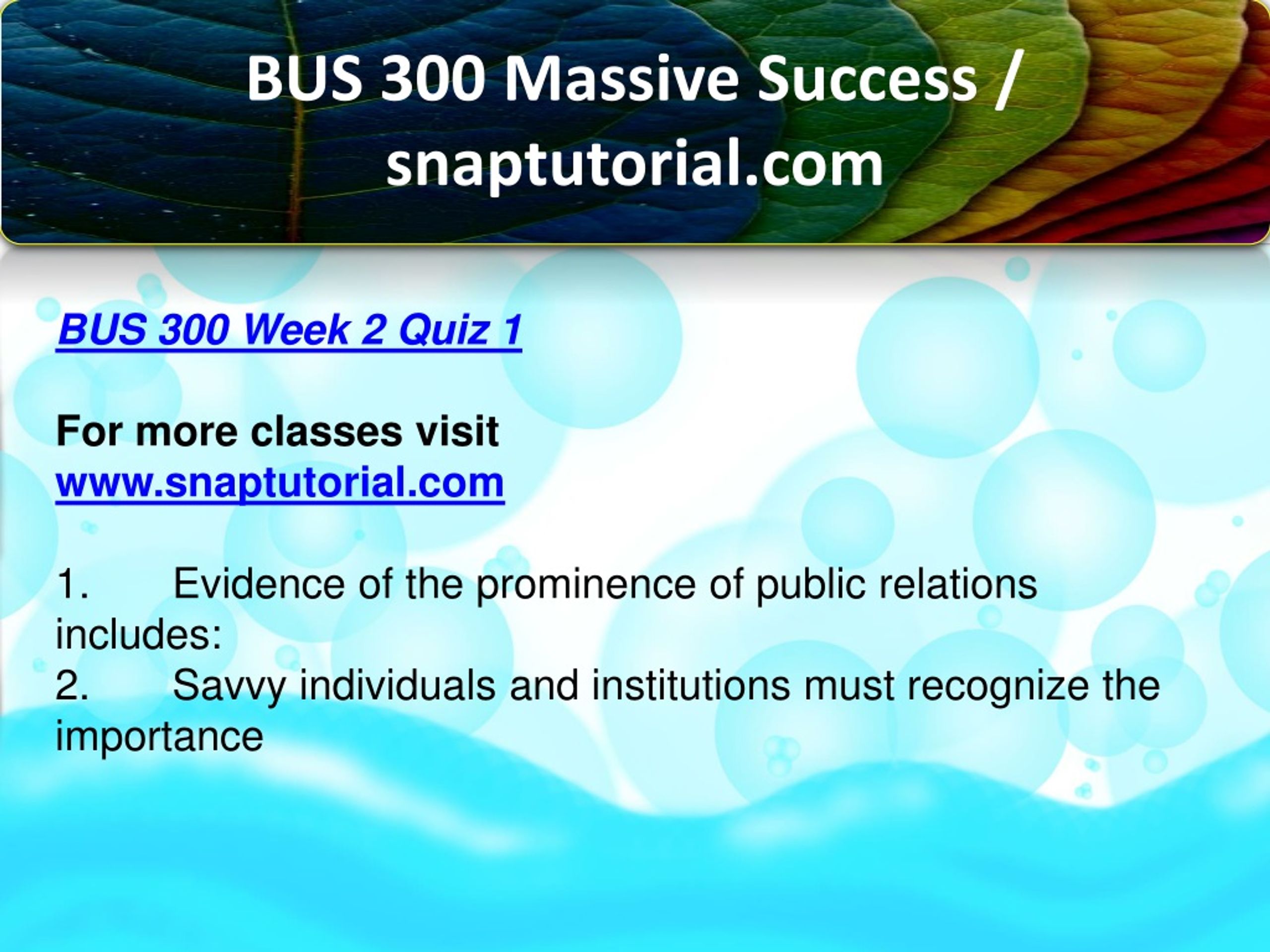 BUS 300 Massive Success / snaptutorial.com

BUS 300 Week 2 Quiz 1

For more classes visit
www.snaptutorial.com

1. Evidence of the prominence of public relations includes:
2. Savvy individuals and institutions must recognize the importance